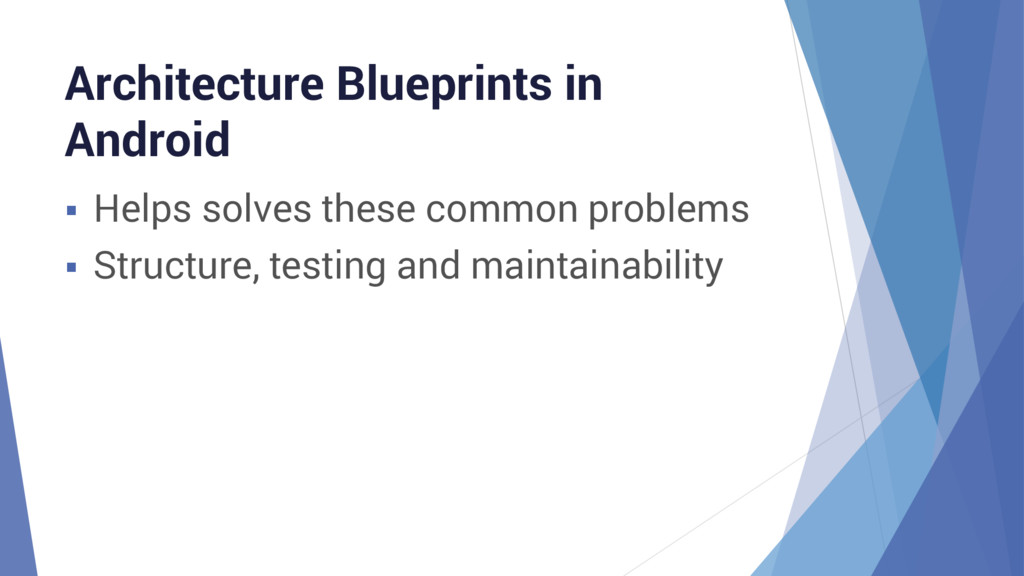 Architecture Blueprints in Android

▪ Helps solves these common problems
▪ Structure, testing and maintainability